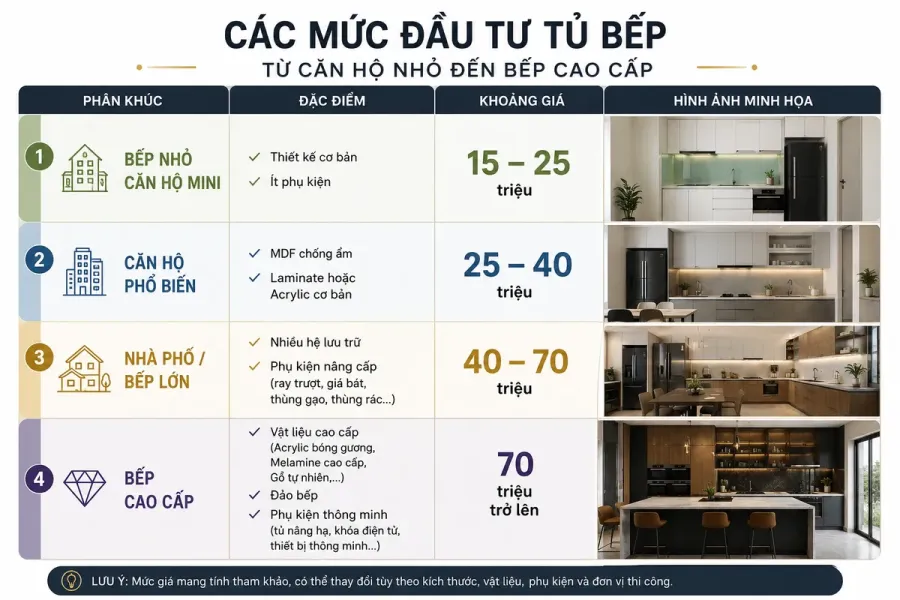 CÁC MỨC ĐẦU TƯ TỦ BẾP

TỪ CĂN HỘ NHỎ ĐẾN BẾP CAO CẤP

| PHÂN KHÚC | ĐẶC ĐIỂM | KHOẢNG GIÁ | HÌNH ẢNH MINH HỌA |
|---|---|---|---|
| 1 BẾP NHỎ CĂN HỘ MINI | ✓ Thiết kế cơ bản ✓ Ít phụ kiện | 15 – 25 triệu | |
| 2 CĂN HỘ PHỔ BIẾN | ✓ MDF chống ẩm ✓ Laminate hoặc Acrylic cơ bản | 25 – 40 triệu | |
| 3 NHÀ PHỐ / BẾP LỚN | ✓ Nhiều hệ lưu trữ ✓ Phụ kiện nâng cấp (ray trượt, giá bát, thùng gạo, thùng rác...) | 40 – 70 triệu | |
| 4 BẾP CAO CẤP | ✓ Vật liệu cao cấp (Acrylic bóng gương, Melamine cao cấp, Gỗ tự nhiên,...) ✓ Đảo bếp ✓ Phụ kiện thông minh (tủ nâng hạ, khóa điện tử, thiết bị thông minh...) | 70 triệu trở lên | |

LƯU Ý: Mức giá mang tính tham khảo, có thể thay đổi tùy theo kích thước, vật liệu, phụ kiện và đơn vị thi công.